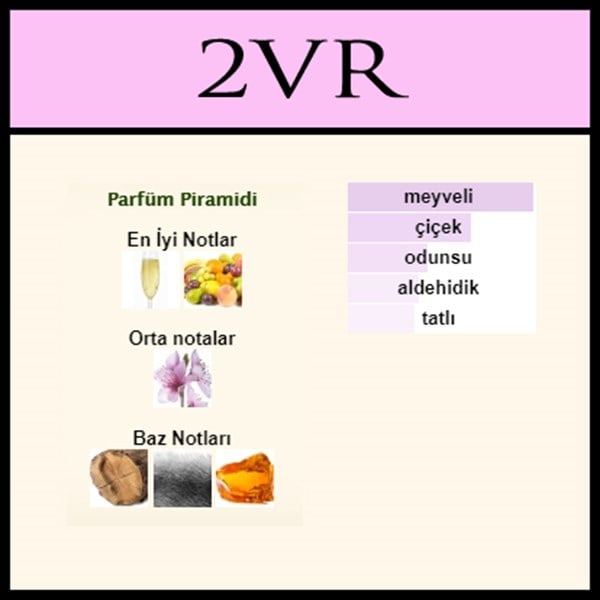 2VR

Parfüm Piramidi

En İyi Notlar

Orta notalar

Baz Notları

meyveli
çiçek
odunsu
aldehidik
tatlı